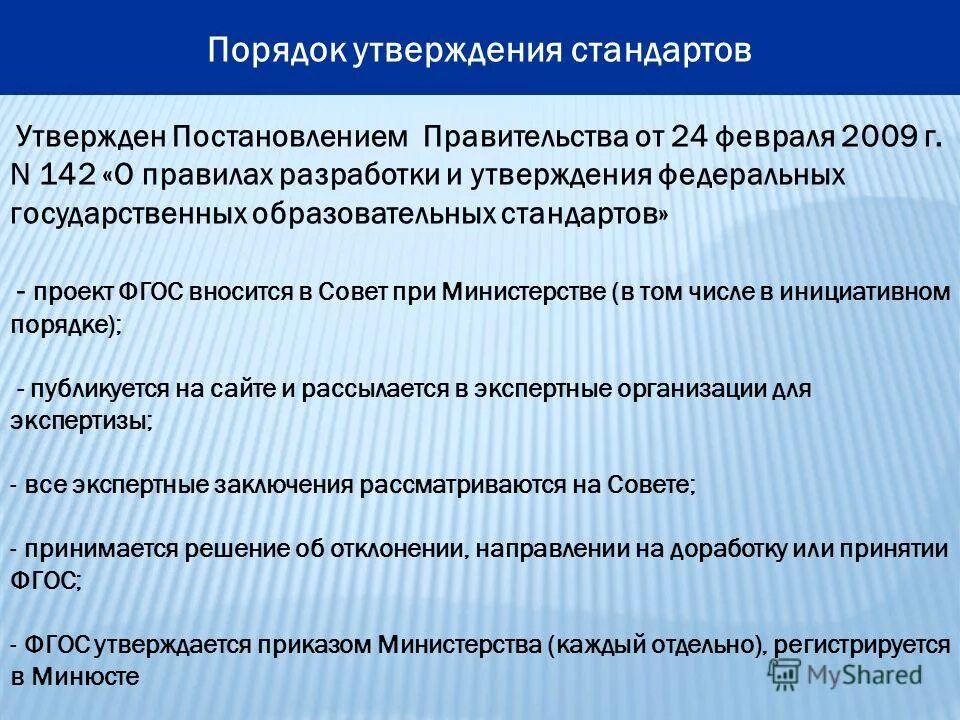 Порядок утверждения стандартов

Утвержден Постановлением Правительства от 24 февраля 2009 г. N 142 «О правилах разработки и утверждения федеральных государственных образовательных стандартов»

- проект ФГОС вносится в Совет при Министерстве (в том числе в инициативном порядке);

- публикуется на сайте и рассылается в экспертные организации для экспертизы;

- все экспертные заключения рассматриваются на Совете;

- принимается решение об отклонении, направлении на доработку или принятии ФГОС;

- ФГОС утверждается приказом Министерства (каждый отдельно), регистрируется в Минюсте

MyShared